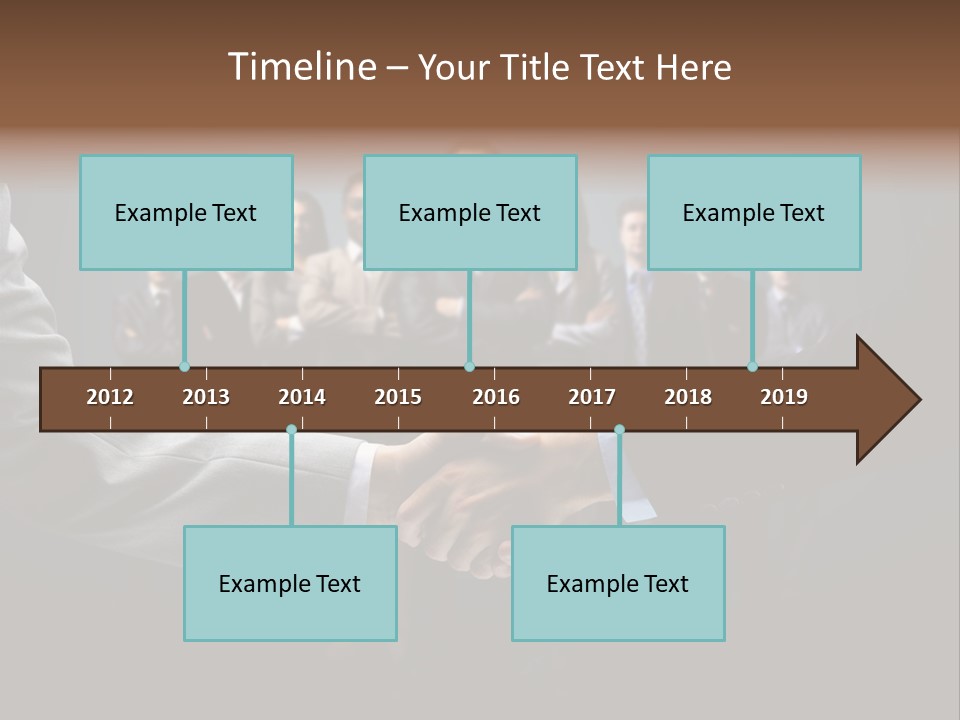 Timeline – Your Title Text Here

Example Text

Example Text

Example Text

2012 2013 2014 2015 2016 2017 2018 2019

Example Text

Example Text